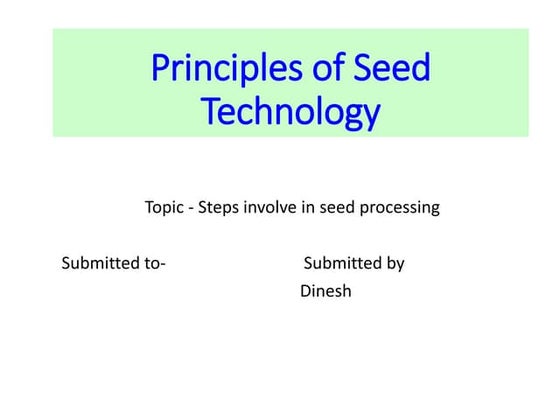 Principles of Seed Technology

Topic - Steps involve in seed processing

Submitted to-

Submitted by
Dinesh